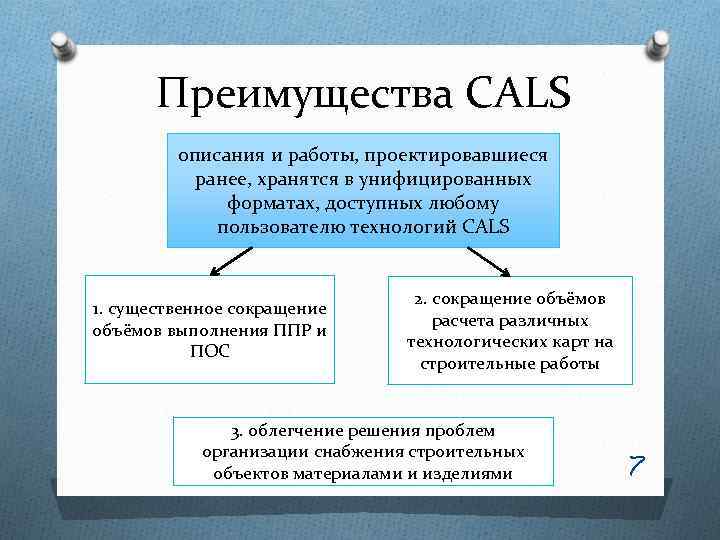 Преимущества CALS

описания и работы, проектировавшиеся ранее, хранятся в унифицированных форматах, доступных любому пользователю технологий CALS

1. существенное сокращение объёмов выполнения ППР и ПОС

2. сокращение объёмов расчета различных технологических карт на строительные работы

3. облегчение решения проблем организации снабжения строительных объектов материалами и изделиями

7